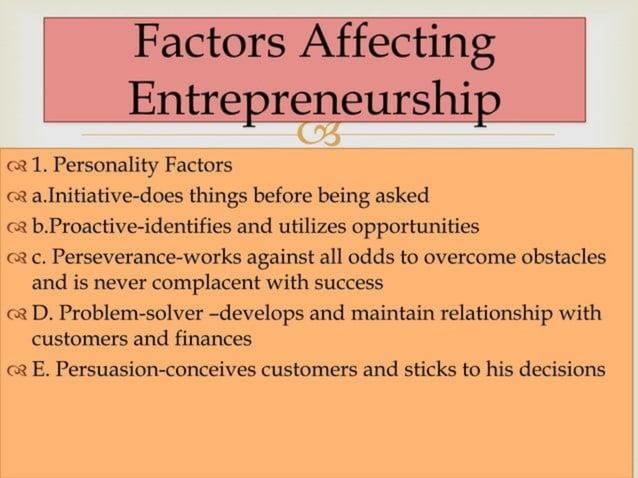 Factors Affecting Entrepreneurship

1. Personality Factors
a.Initiative-does things before being asked
b.Proactive-identifies and utilizes opportunities
c. Perseverance-works against all odds to overcome obstacles and is never complacent with success
D. Problem-solver –develops and maintain relationship with customers and finances
E. Persuasion-conceives customers and sticks to his decisions